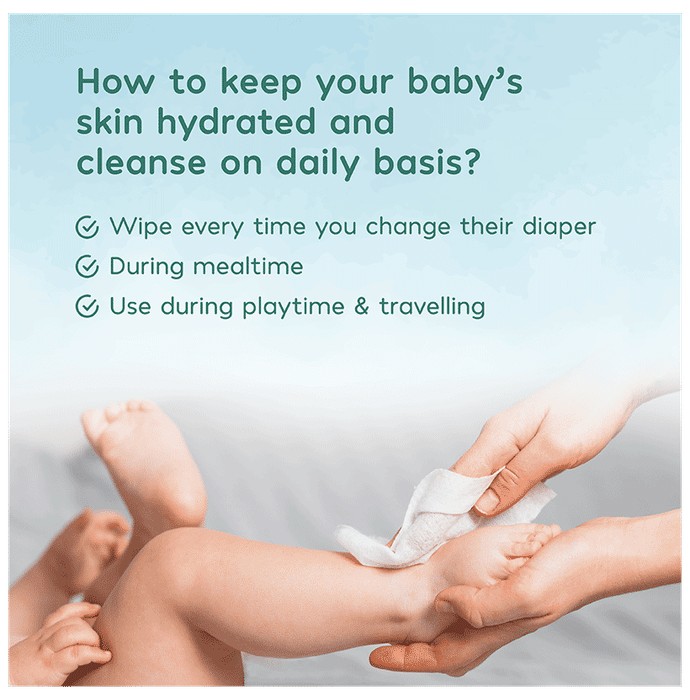 How to keep your baby's skin hydrated and cleanse on daily basis?

Wipe every time you change their diaper

During mealtime

Use during playtime & travelling